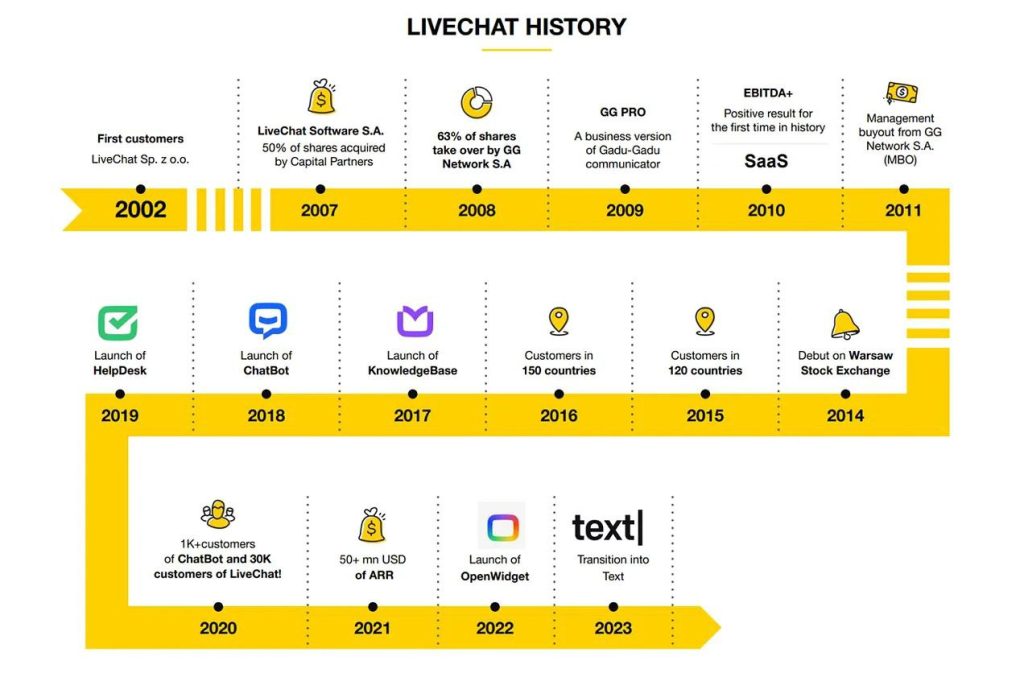 LIVECHAT HISTORY

First customers
LiveChat Sp. z o.o.
2002

LiveChat Software S.A.
50% of shares acquired by Capital Partners
2007

63% of shares take over by GG Network S.A
2008

GG PRO
A business version of Gadu-Gadu communicator
2009

EBITDA+
Positive result for the first time in history
SaaS
2010

Management buyout from GG Network S.A. (MBO)
2011

Launch of HelpDesk
2019

Launch of ChatBot
2018

Launch of KnowledgeBase
2017

Customers in 150 countries
2016

Customers in 120 countries
2015

Debut on Warsaw Stock Exchange
2014

1K+customers of ChatBot and 30K customers of LiveChat!
2020

50+ mn USD of ARR
2021

Launch of OpenWidget
2022

text|
Transition into Text
2023